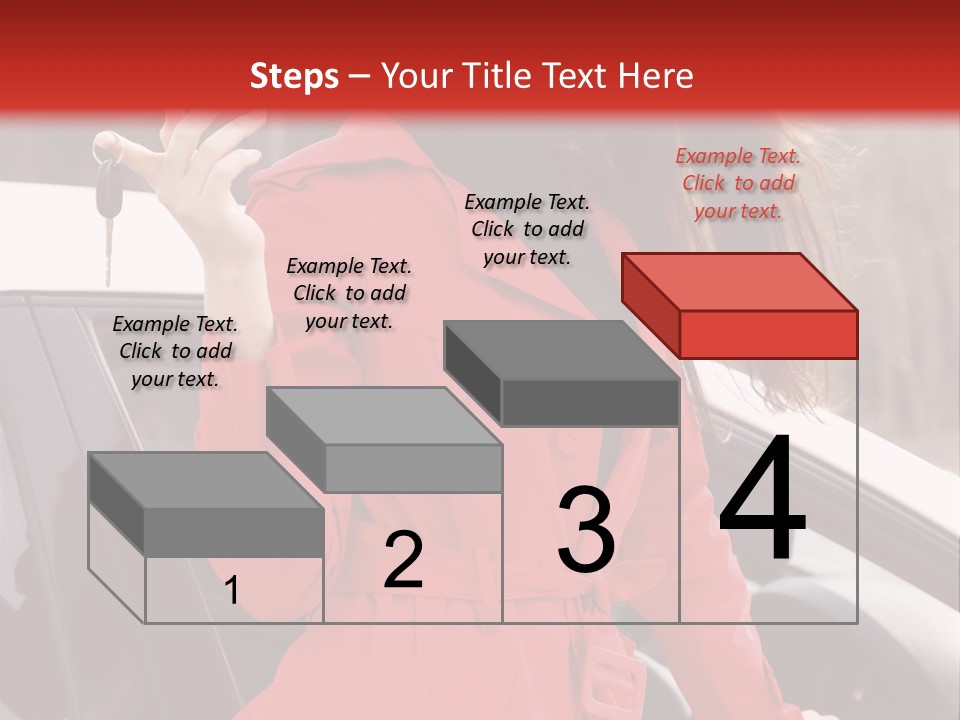 Steps – Your Title Text Here

Example Text. Click to add your text.

Example Text. Click to add your text.

Example Text. Click to add your text.

Example Text. Click to add your text.

1

2

3

4